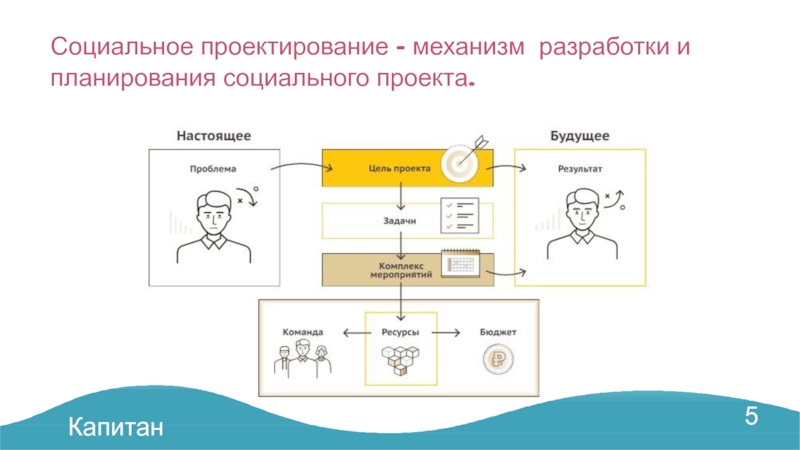 Социальное проектирование - механизм разработки и планирования социального проекта.

Настоящее

Проблема

Цель проекта

Задачи

Комплекс мероприятий

Будущее

Результат

Команда

Ресурсы

Бюджет

Капитан

5